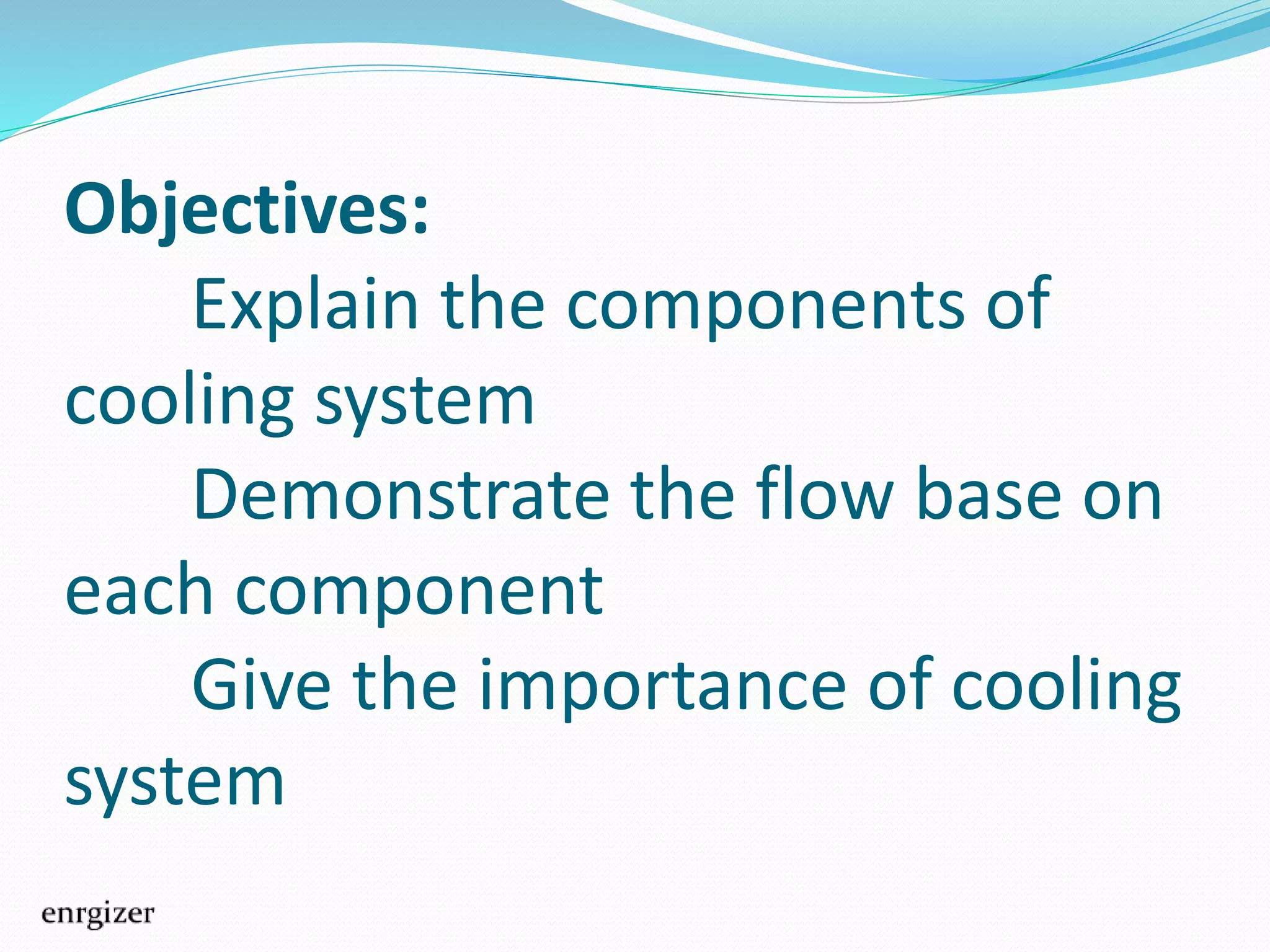 Objectives:

Explain the components of cooling system

Demonstrate the flow base on each component

Give the importance of cooling system

enrgizer